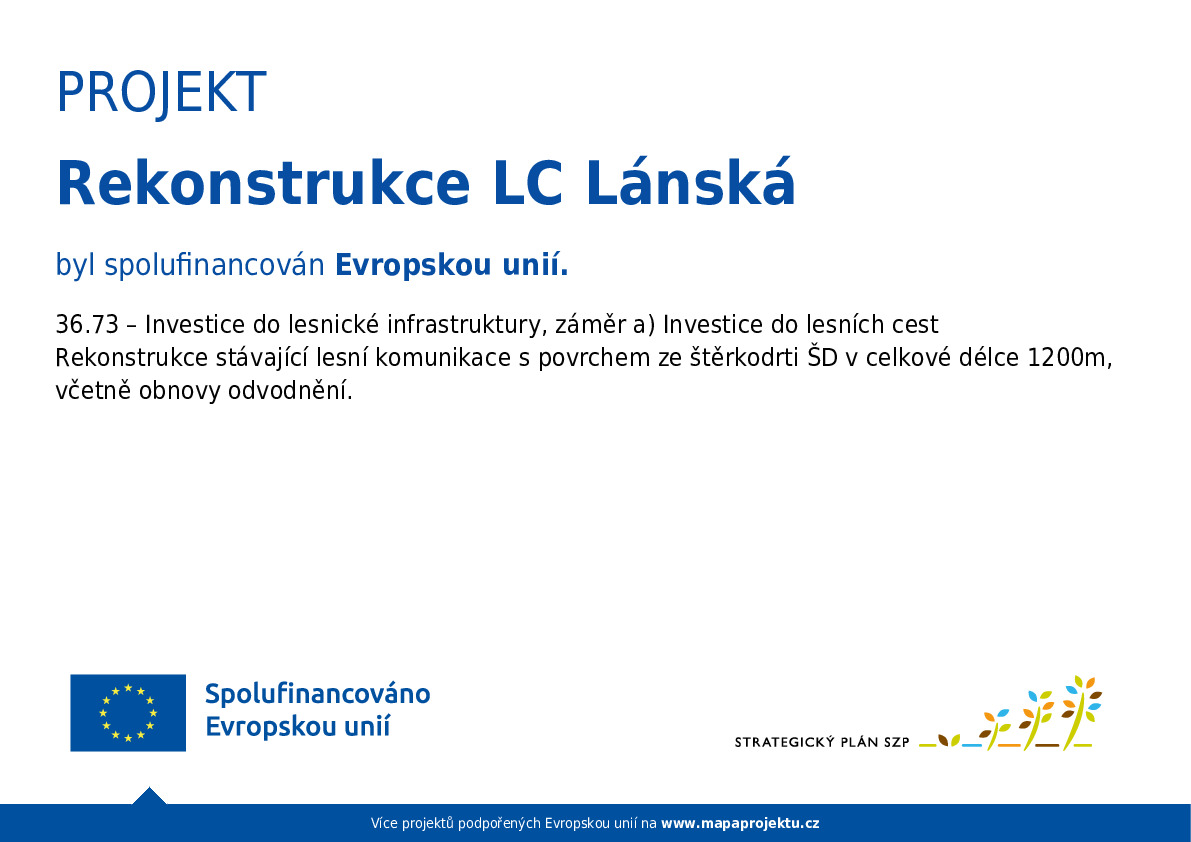 PROJEKT

Rekonstrukce LC Lánská

byl spolufinancován Evropskou unií.

36.73 – Investice do lesnické infrastruktury, záměr a) Investice do lesních cest
Rekonstrukce stávající lesní komunikace s povrchem ze štěrkodrti ŠD v celkové délce 1200m, včetně obnovy odvodnění.

Spolufinancováno Evropskou unií

STRATEGICKÝ PLÁN SZP

Více projektů podpořených Evropskou unií na www.mapaprojektu.cz